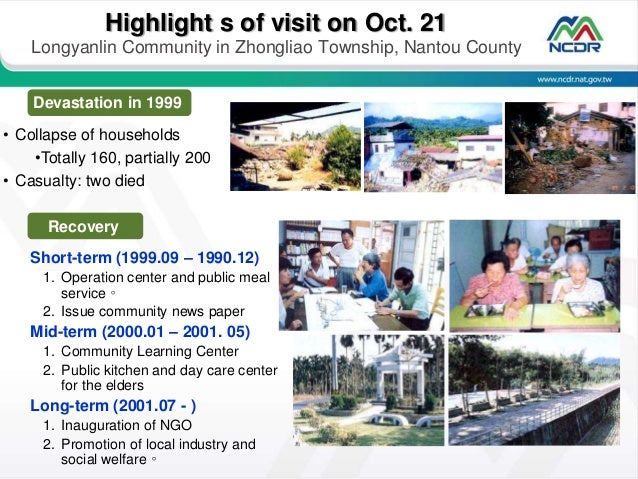 Highlight s of visit on Oct. 21
Longyanlin Community in Zhongliao Township, Nantou County

NCDR

www.ncdr.nat.gov.tw

Devastation in 1999

• Collapse of households
•Totally 160, partially 200
• Casualty: two died

Recovery

Short-term (1999.09 – 1990.12)
1. Operation center and public meal service。
2. Issue community news paper

Mid-term (2000.01 – 2001. 05)
1. Community Learning Center
2. Public kitchen and day care center for the elders

Long-term (2001.07 - )
1. Inauguration of NGO
2. Promotion of local industry and social welfare。